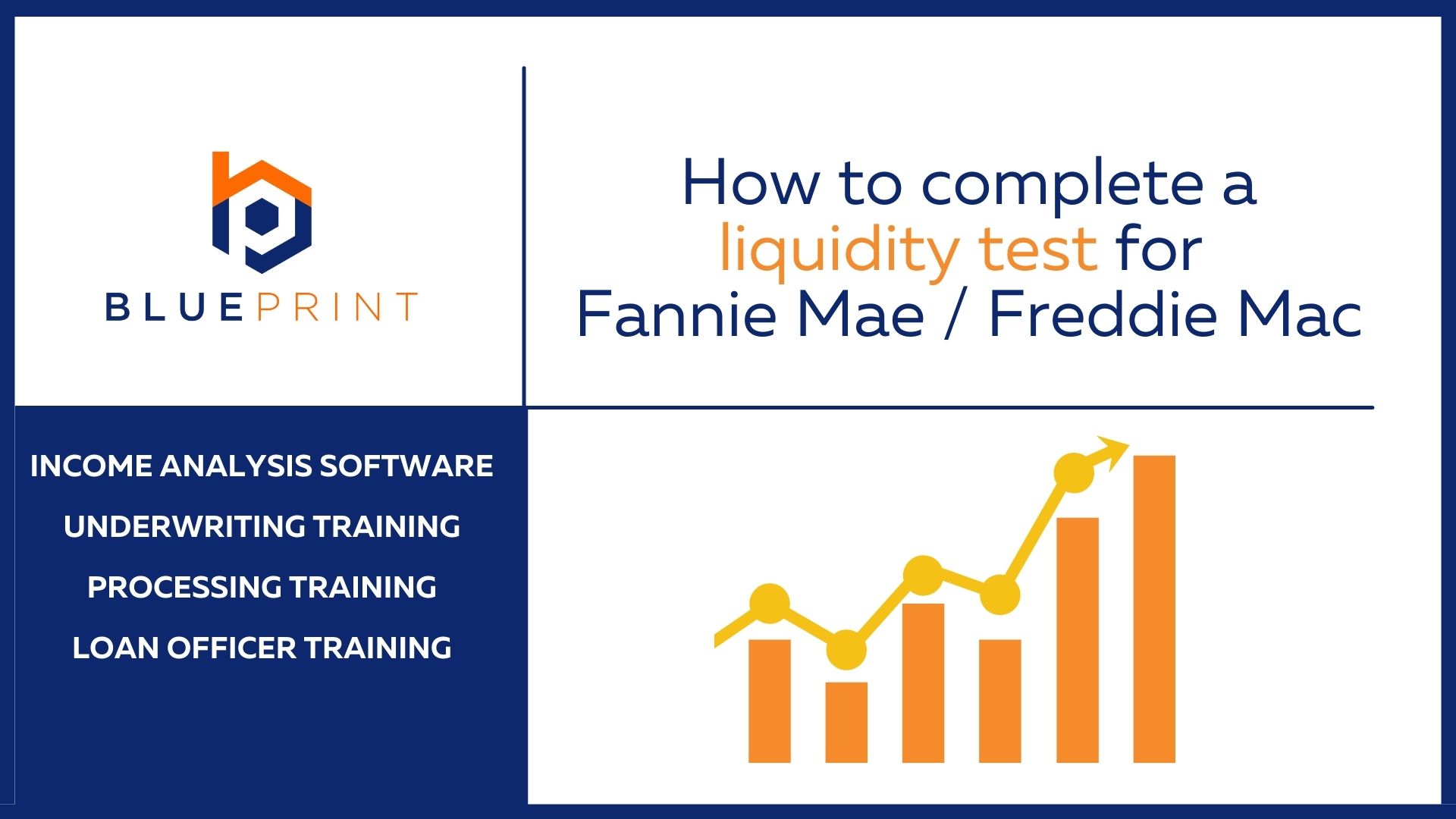 BLUEPRINT

How to complete a liquidity test for Fannie Mae / Freddie Mac

INCOME ANALYSIS SOFTWARE

UNDERWRITING TRAINING

PROCESSING TRAINING

LOAN OFFICER TRAINING